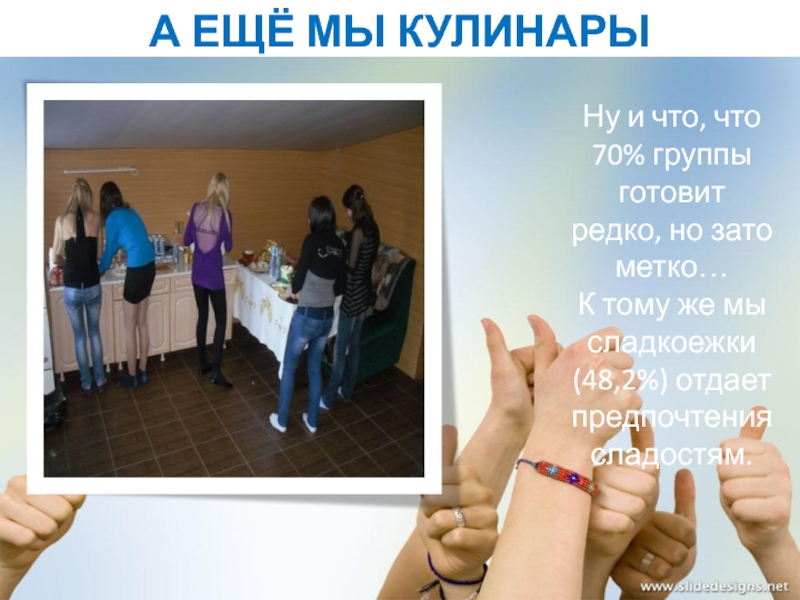 А ЕЩЁ МЫ КУЛИНАРЫ

Ну и что, что 70% группы готовит редко, но зато метко…
К тому же мы сладкоежки (48,2%) отдает предпочтения сладостям.

www.slidedesigns.net